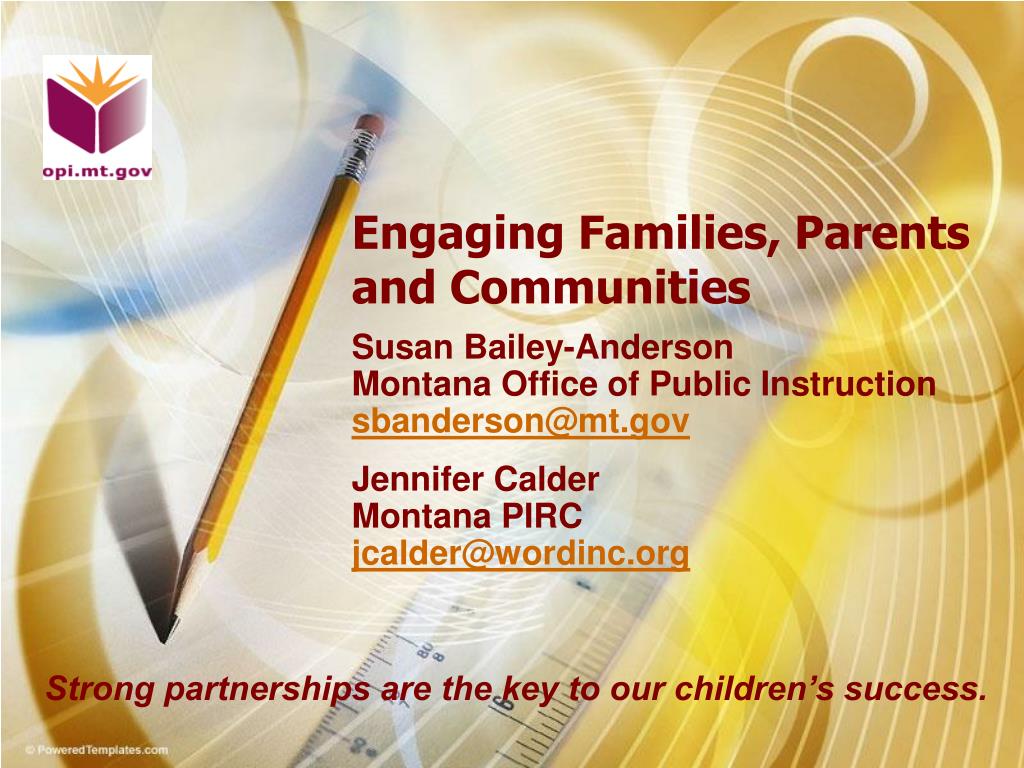 opi.mt.gov

Engaging Families, Parents and Communities

Susan Bailey-Anderson
Montana Office of Public Instruction
sbanderson@mt.gov

Jennifer Calder
Montana PIRC
jcalder@wordinc.org

Strong partnerships are the key to our children's success.

© PoweredTemplates.com